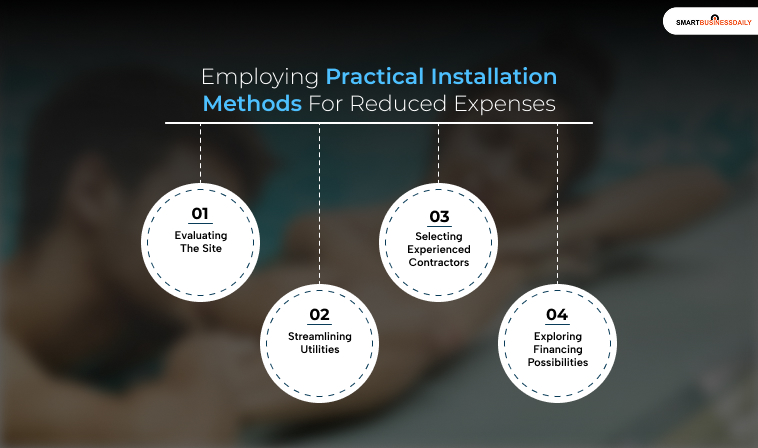 SMARTBUSINESSDAILY

Employing Practical Installation Methods For Reduced Expenses

01
Evaluating The Site

02
Streamlining Utilities

03
Selecting Experienced Contractors

04
Exploring Financing Possibilities